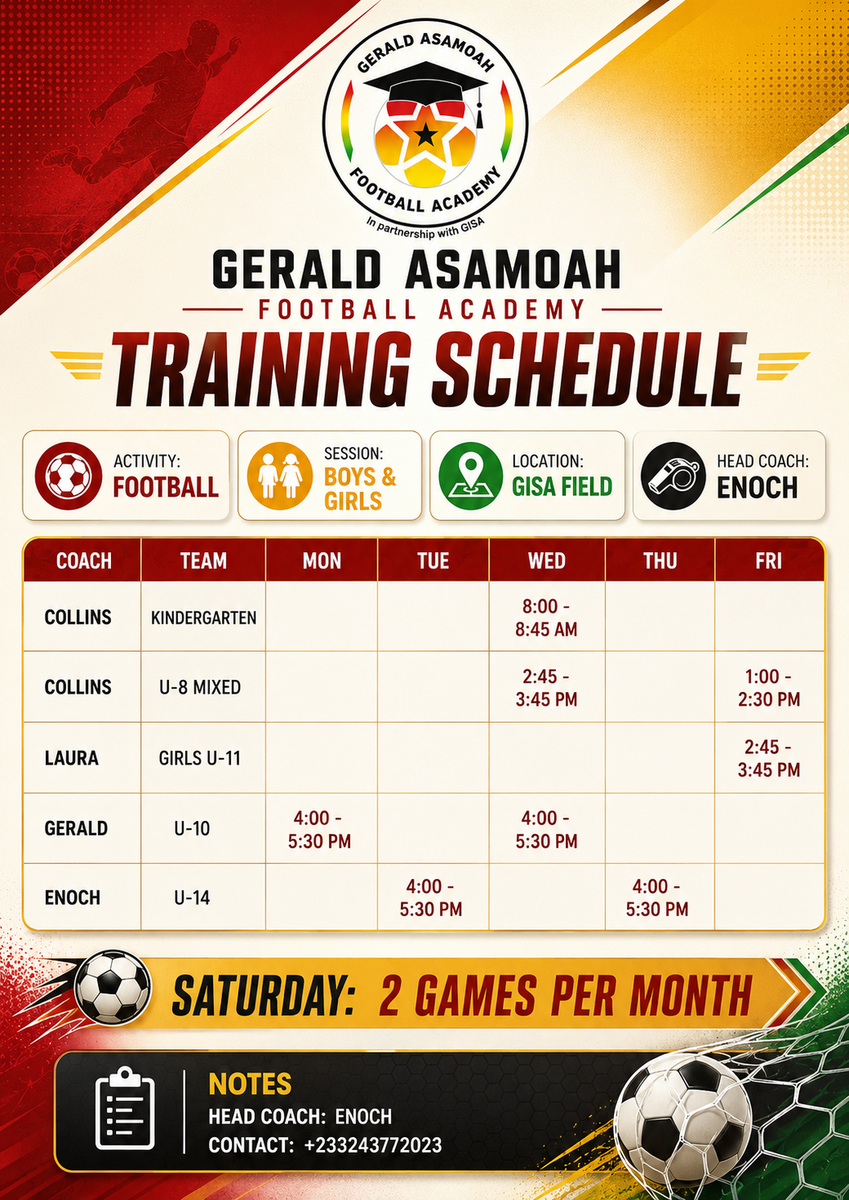 GERALD ASAMOAH
FOOTBALL ACADEMY
In partnership with GISA

GERALD ASAMOAH
FOOTBALL ACADEMY
TRAINING SCHEDULE

ACTIVITY: FOOTBALL
SESSION: BOYS & GIRLS
LOCATION: GISA FIELD
HEAD COACH: ENOCH

| COACH | TEAM | MON | TUE | WED | THU | FRI |
|---|---|---|---|---|---|---|
| COLLINS | KINDERGARTEN | | | 8:00 - 8:45 AM | | |
| COLLINS | U-8 MIXED | | | 2:45 - 3:45 PM | | 1:00 - 2:30 PM |
| LAURA | GIRLS U-11 | | | | | 2:45 - 3:45 PM |
| GERALD | U-10 | 4:00 - 5:30 PM | | 4:00 - 5:30 PM | | |
| ENOCH | U-14 | | 4:00 - 5:30 PM | | 4:00 - 5:30 PM | |

SATURDAY: 2 GAMES PER MONTH

NOTES
HEAD COACH: ENOCH
CONTACT: +233243772023